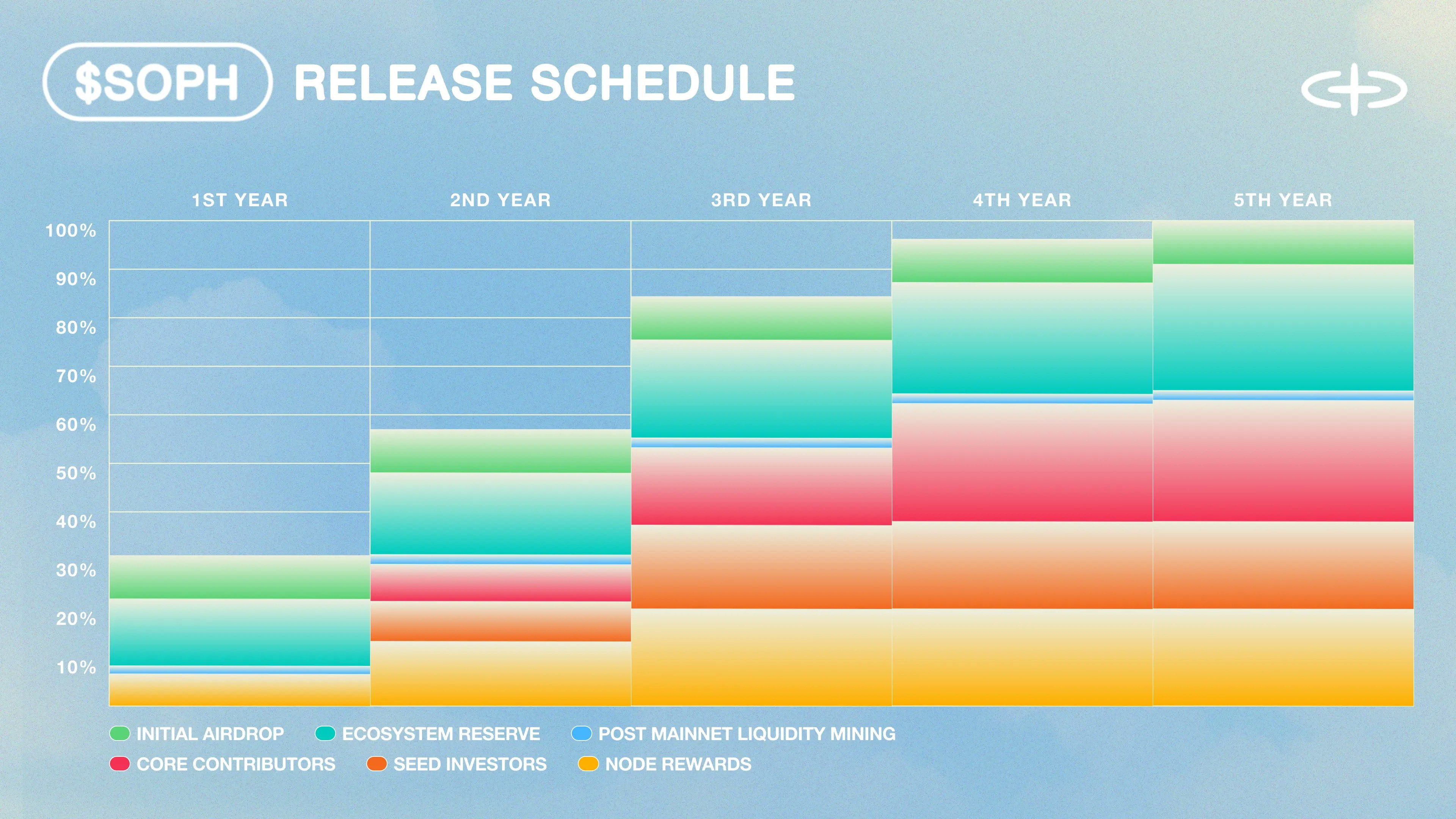 $SOPH RELEASE SCHEDULE

1ST YEAR
2ND YEAR
3RD YEAR
4TH YEAR
5TH YEAR

100%
90%
80%
70%
60%
50%
40%
30%
20%
10%

INITIAL AIRDROP
ECOSYSTEM RESERVE
POST MAINNET LIQUIDITY MINING
CORE CONTRIBUTORS
SEED INVESTORS
NODE REWARDS